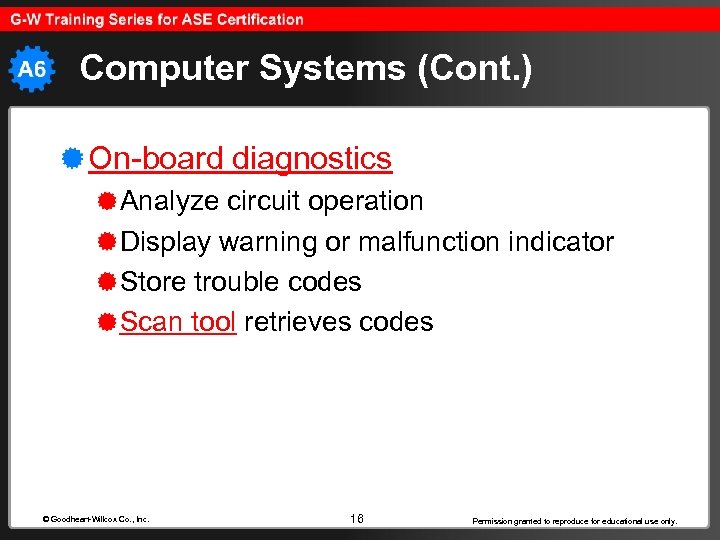 G-W Training Series for ASE Certification

A6 Computer Systems (Cont.)

On-board diagnostics

Analyze circuit operation

Display warning or malfunction indicator

Store trouble codes

Scan tool retrieves codes

© Goodheart-Willcox Co., Inc.

16

Permission granted to reproduce for educational use only.